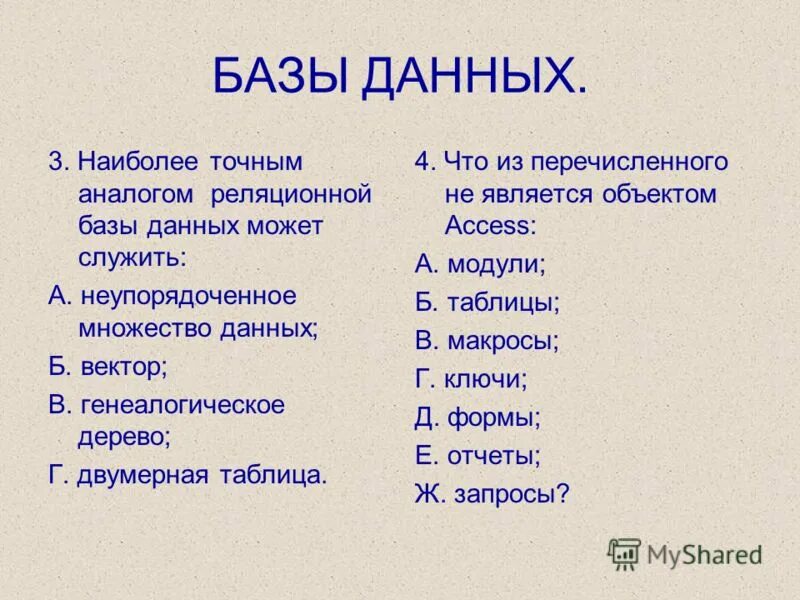 БАЗЫ ДАННЫХ.

3. Наиболее точным аналогом реляционной базы данных может служить:

А. неупорядоченное множество данных;

Б. вектор;

В. генеалогическое дерево;

Г. двумерная таблица.

4. Что из перечисленного не является объектом Access:

А. модули;

Б. таблицы;

В. макросы;

Г. ключи;

Д. формы;

Е. отчеты;

Ж. запросы?

MyShared